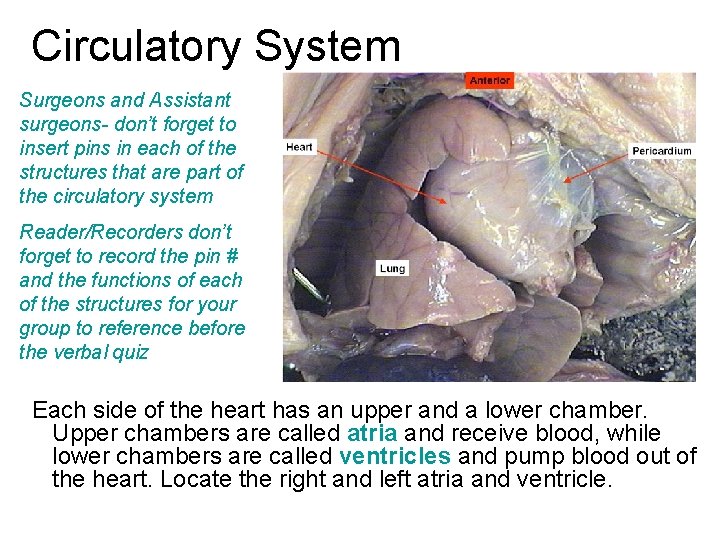 Circulatory System

Surgeons and Assistant surgeons- don't forget to insert pins in each of the structures that are part of the circulatory system

Reader/Recorders don't forget to record the pin # and the functions of each of the structures for your group to reference before the verbal quiz

Anterior

Heart

Pericardium

Lung

Each side of the heart has an upper and a lower chamber. Upper chambers are called atria and receive blood, while lower chambers are called ventricles and pump blood out of the heart. Locate the right and left atria and ventricle.